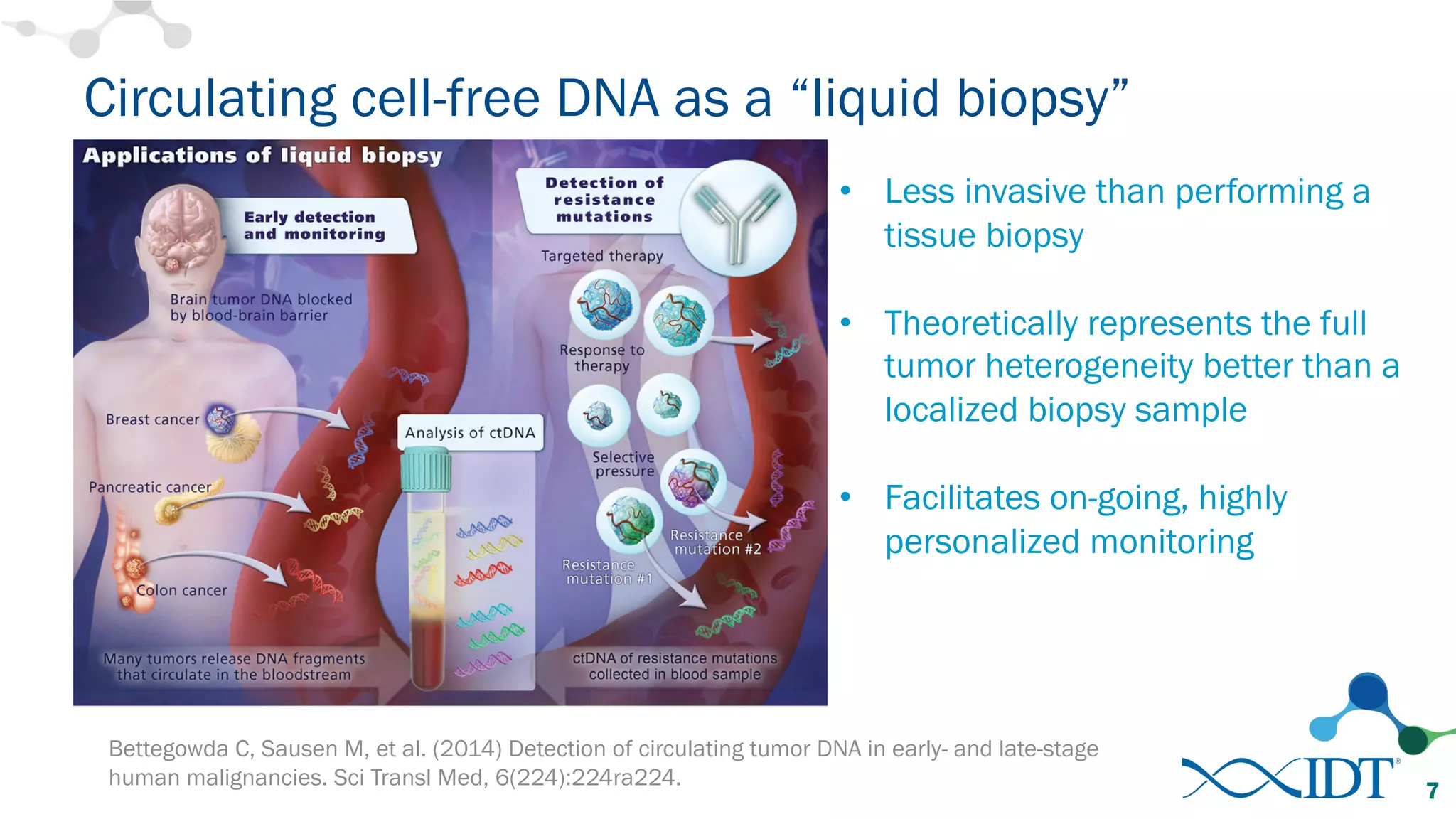 Circulating cell-free DNA as a “liquid biopsy”

Applications of liquid biopsy

Early detection and monitoring

Brain tumor DNA blocked by blood-brain barrier

Breast cancer

Pancreatic cancer

Colon cancer

Many tumors release DNA fragments that circulate in the bloodstream

Analysis of ctDNA

Detection of resistance mutations

Targeted therapy

Response to therapy

Selective pressure

Resistance mutation #2

Resistance mutation #1

ctDNA of resistance mutations collected in blood sample

• Less invasive than performing a tissue biopsy

• Theoretically represents the full tumor heterogeneity better than a localized biopsy sample

• Facilitates on-going, highly personalized monitoring

Bettegowda C, Sausen M, et al. (2014) Detection of circulating tumor DNA in early- and late-stage human malignancies. Sci Transl Med, 6(224):224ra224.

IDT®

7